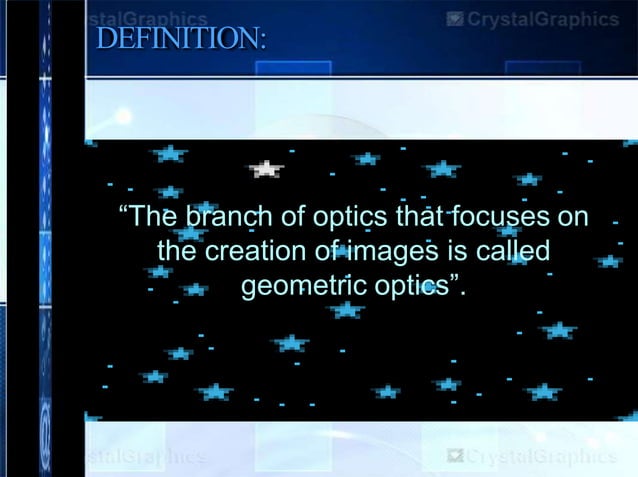 stalGraphics
CrystalGraphics
DEFINITION:

“The branch of optics that focuses on the creation of images is called geometric optics”.

stalGraphics
CrystalGraphics